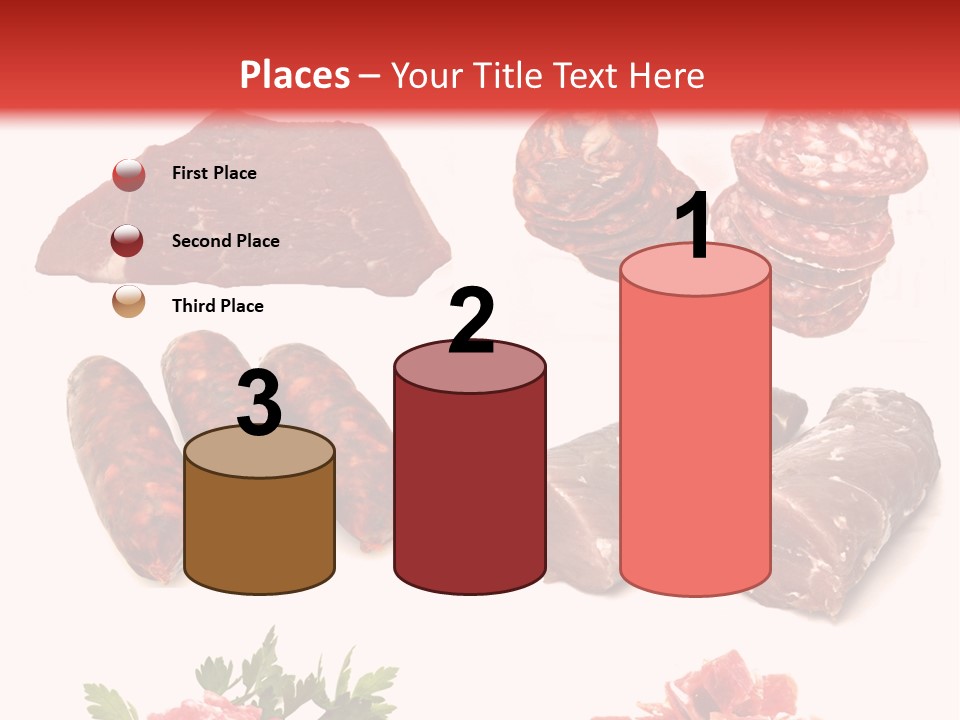 Places – Your Title Text Here

First Place

Second Place

Third Place

3

2

1